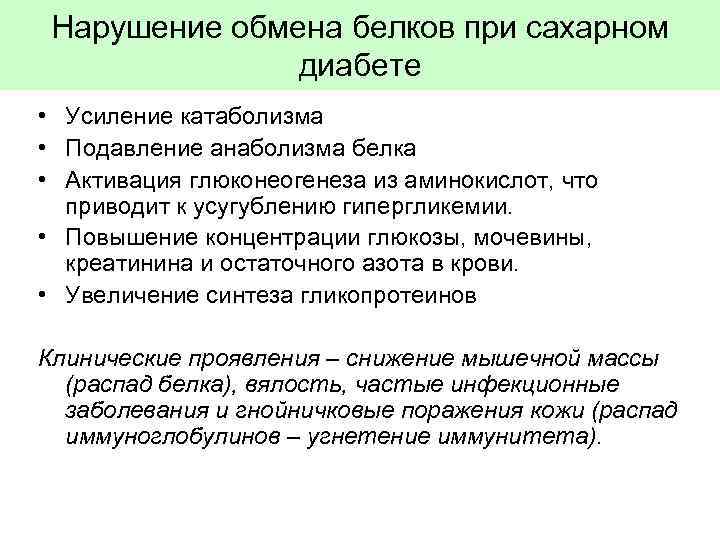 Нарушение обмена белков при сахарном диабете

• Усиление катаболизма
• Подавление анаболизма белка
• Активация глюконеогенеза из аминокислот, что приводит к усугублению гипергликемии.
• Повышение концентрации глюкозы, мочевины, креатинина и остаточного азота в крови.
• Увеличение синтеза гликопротеинов

Клинические проявления – снижение мышечной массы (распад белка), вялость, частые инфекционные заболевания и гнойничковые поражения кожи (распад иммуноглобулинов – угнетение иммунитета).